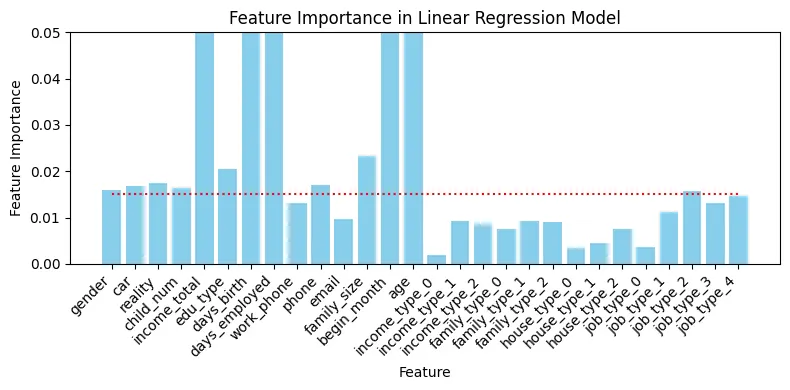 Feature Importance in Linear Regression Model

Feature Importance

0.05
0.04
0.03
0.02
0.01
0.00

gender
car
reality
child_num
income_total
edu_type
days_birth
days_employed
work_phone
phone
email
family_size
begin_month
age
income_type_0
income_type_1
income_type_2
family_type_0
family_type_1
family_type_2
house_type_0
house_type_1
house_type_2
job_type_0
job_type_1
job_type_2
job_type_3
job_type_4

Feature